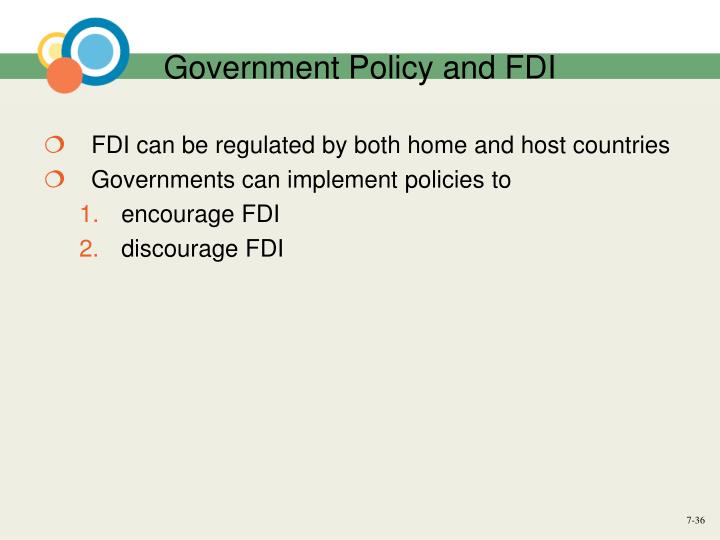 Government Policy and FDI

FDI can be regulated by both home and host countries

Governments can implement policies to

1. encourage FDI
2. discourage FDI

7-36